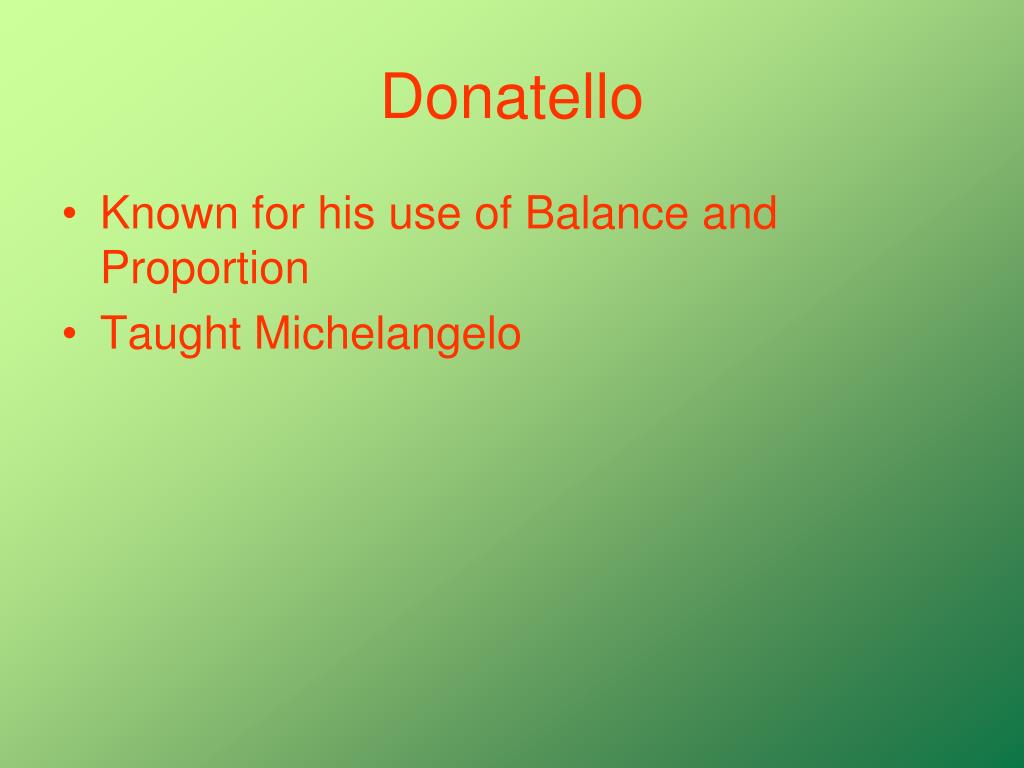 Donatello

• Known for his use of Balance and Proportion
• Taught Michelangelo